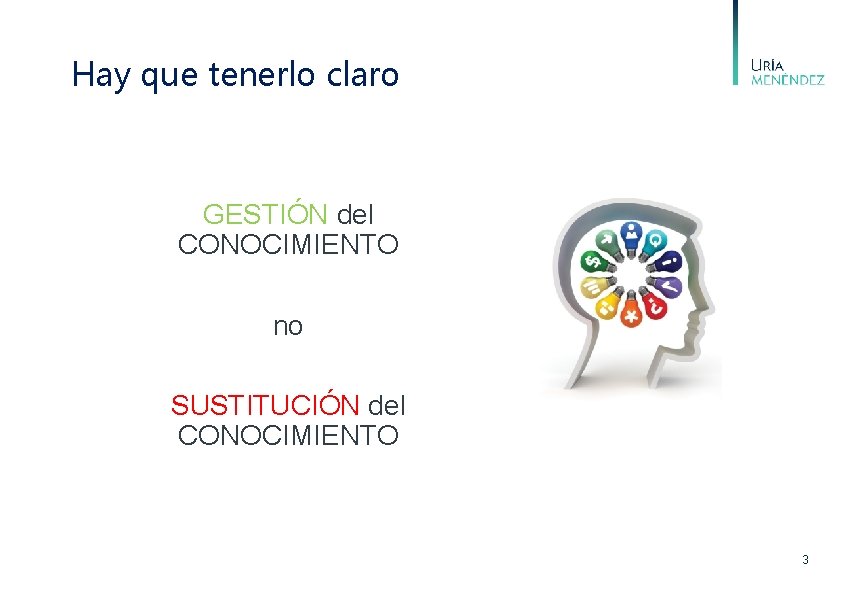 Hay que tenerlo claro

URÍA
MENÉNDEZ

GESTIÓN del
CONOCIMIENTO

no

SUSTITUCIÓN del
CONOCIMIENTO

3